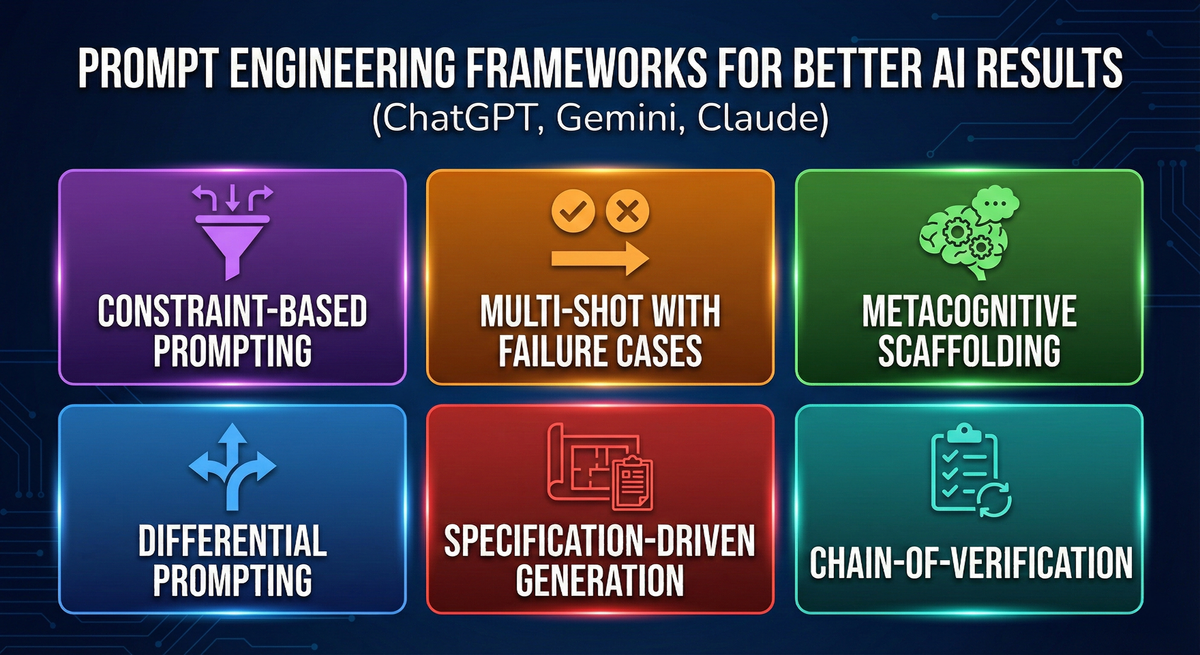 PROMPT ENGINEERING FRAMEWORKS FOR BETTER AI RESULTS
(ChatGPT, Gemini, Claude)

CONSTRAINT-BASED PROMPTING

MULTI-SHOT WITH FAILURE CASES

METACOGNITIVE SCAFFOLDING

DIFFERENTIAL PROMPTING

SPECIFICATION-DRIVEN GENERATION

CHAIN-OF-VERIFICATION